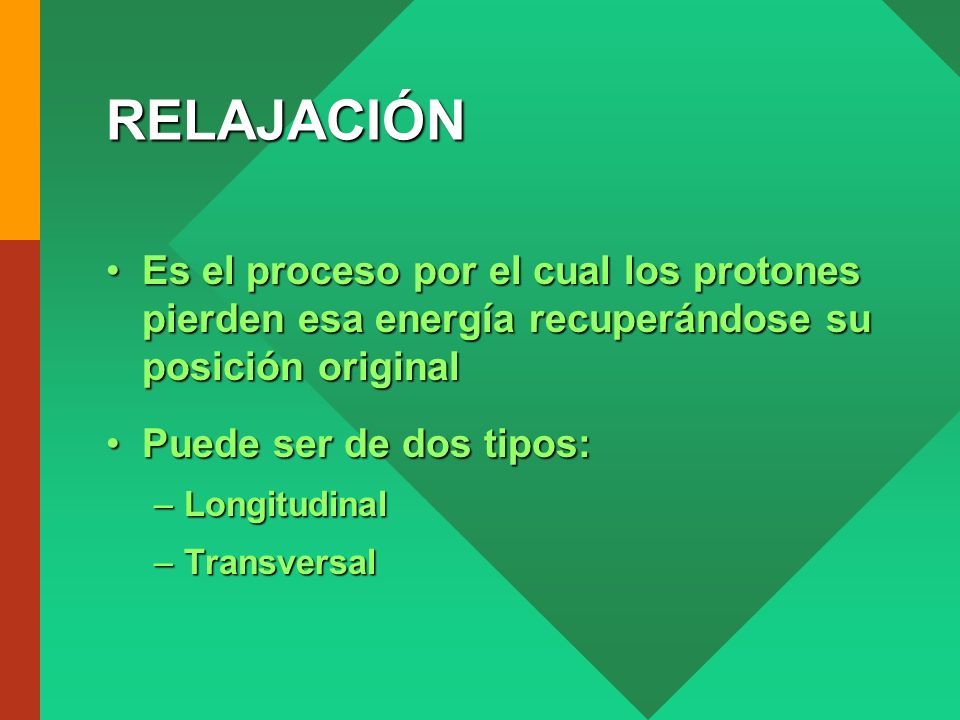 RELAJACIÓN

• Es el proceso por el cual los protones pierden esa energía recuperándose su posición original

• Puede ser de dos tipos:
– Longitudinal
– Transversal